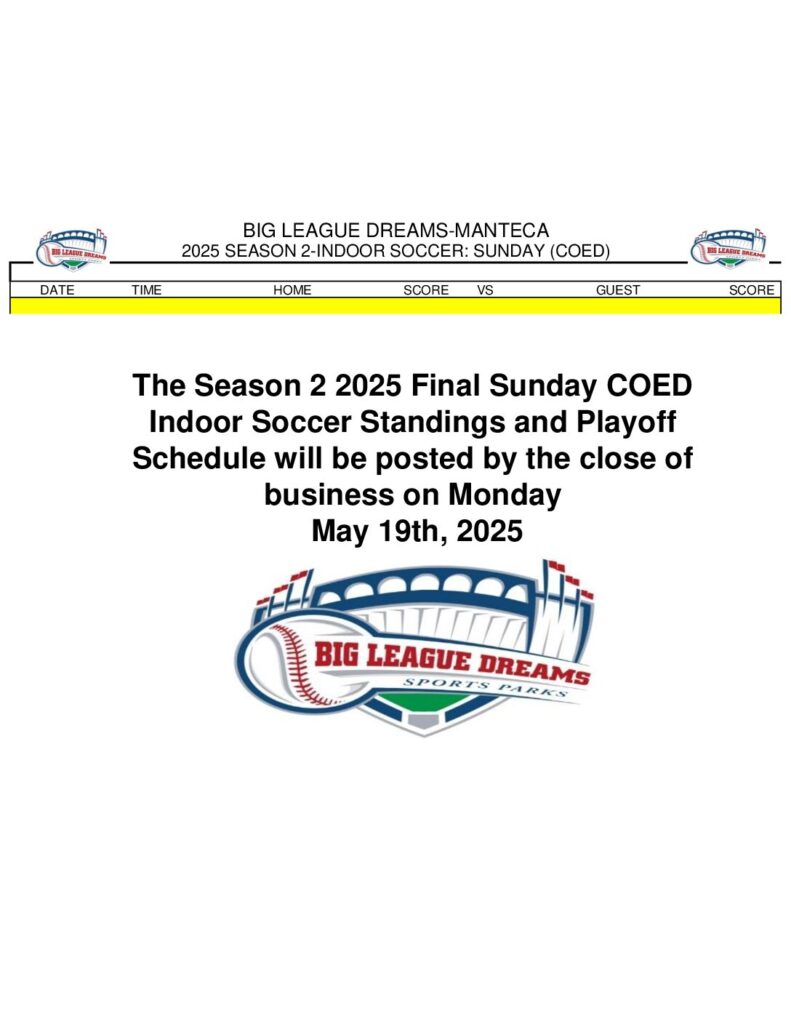 BIG LEAGUE DREAMS

BIG LEAGUE DREAMS-MANTECA
2025 SEASON 2-INDOOR SOCCER: SUNDAY (COED)

BIG LEAGUE DREAMS

| DATE | TIME | HOME | SCORE | VS | GUEST | SCORE |
|---|---|---|---|---|---|---|

The Season 2 2025 Final Sunday COED Indoor Soccer Standings and Playoff Schedule will be posted by the close of business on Monday
May 19th, 2025

BIG LEAGUE DREAMS
SPORTS PARKS